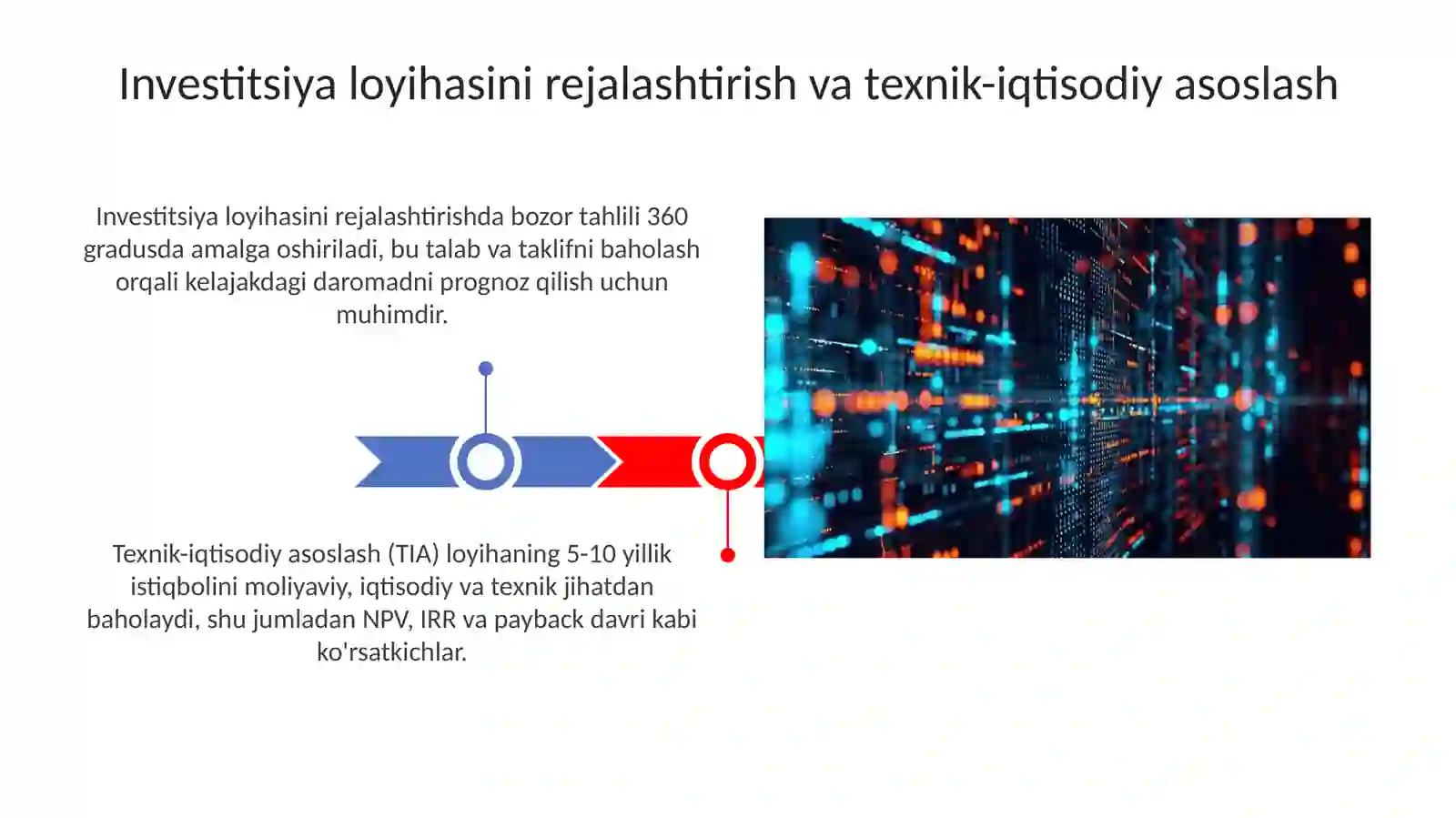 Investitsiya loyihasini rejalashtirish va texnik-iqtisodiy asoslash

Investitsiya loyihasini rejalashtirishda bozor tahlili 360 gradusda amalga oshiriladi, bu talab va taklifni baholash orqali kelajakdagi daromadni prognoz qilish uchun muhimdir.

Texnik-iqtisodiy asoslash (TIA) loyihaning 5-10 yillik istiqbolini moliyaviy, iqtisodiy va texnik jihatdan baholaydi, shu jumladan NPV, IRR va payback davri kabi ko'rsatkichlar.